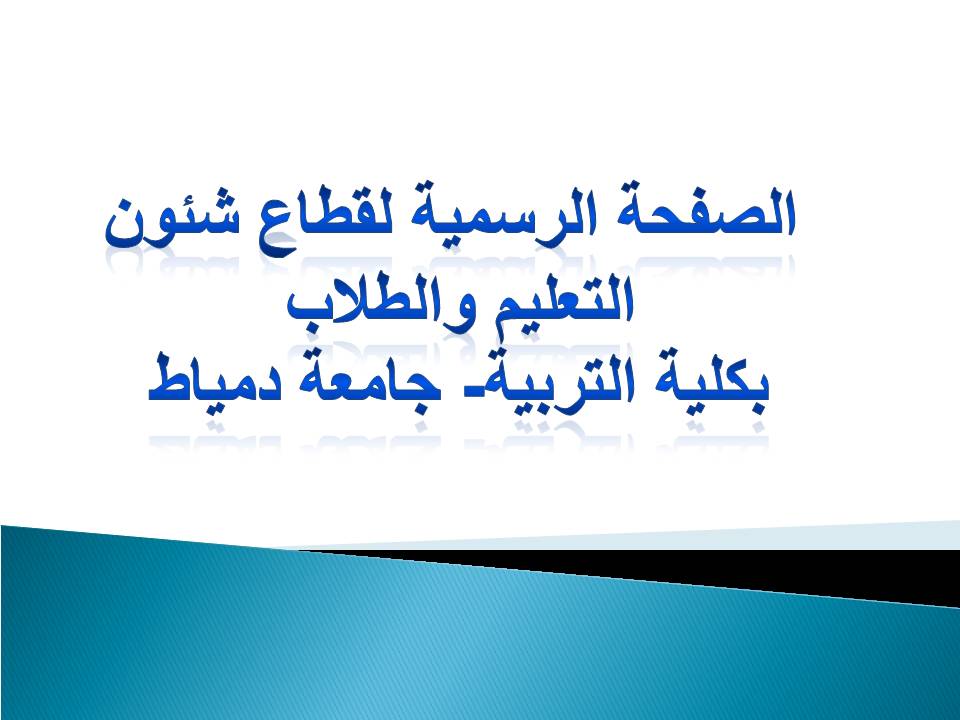 الصفحة الرسمية لقطاع شئون التعليم والطلاب
بكلية التربية- جامعة دمياط